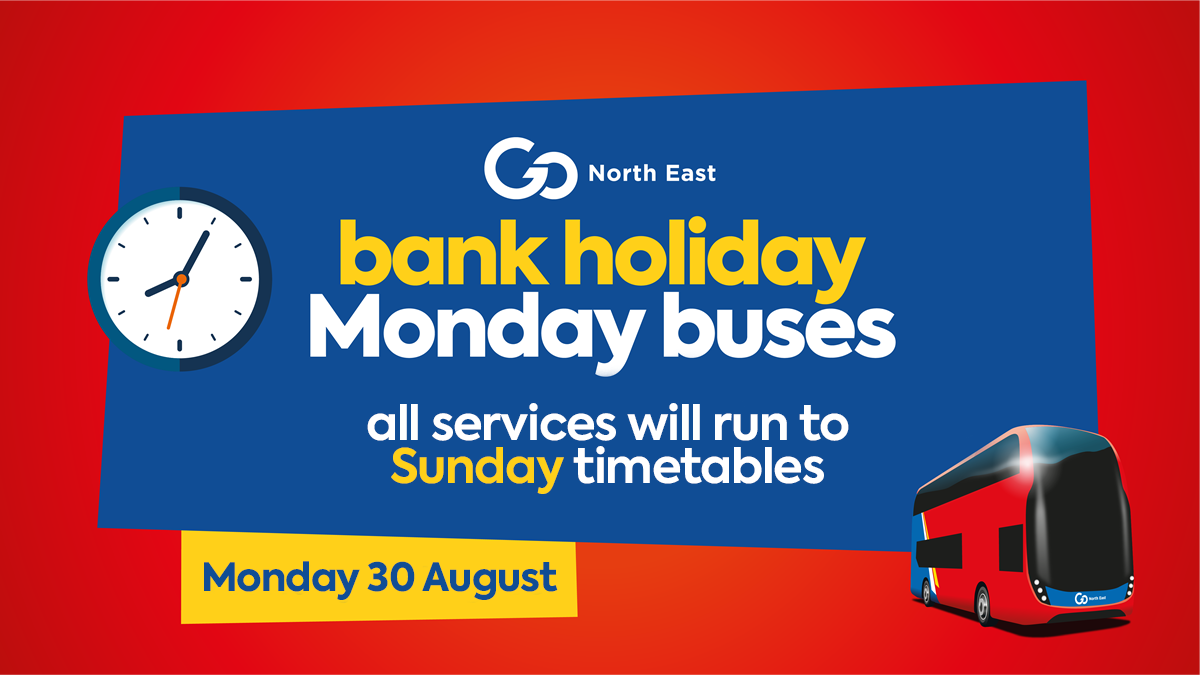 Go North East

bank holiday
Monday buses

all services will run to
Sunday timetables

Monday 30 August

Go North East